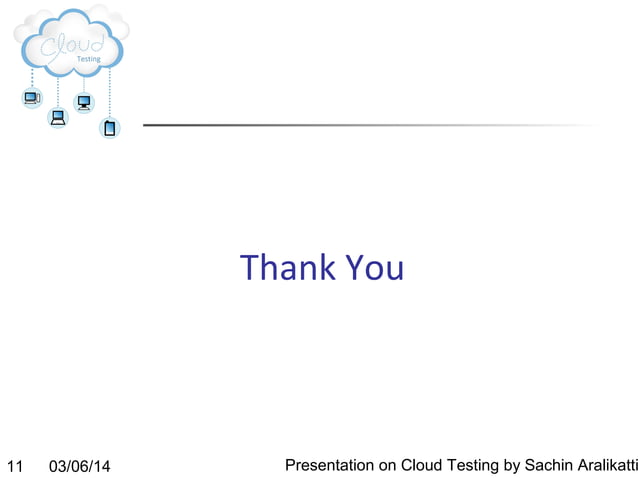 Cloud
Testing

Thank You

11 03/06/14 Presentation on Cloud Testing by Sachin Aralikatti